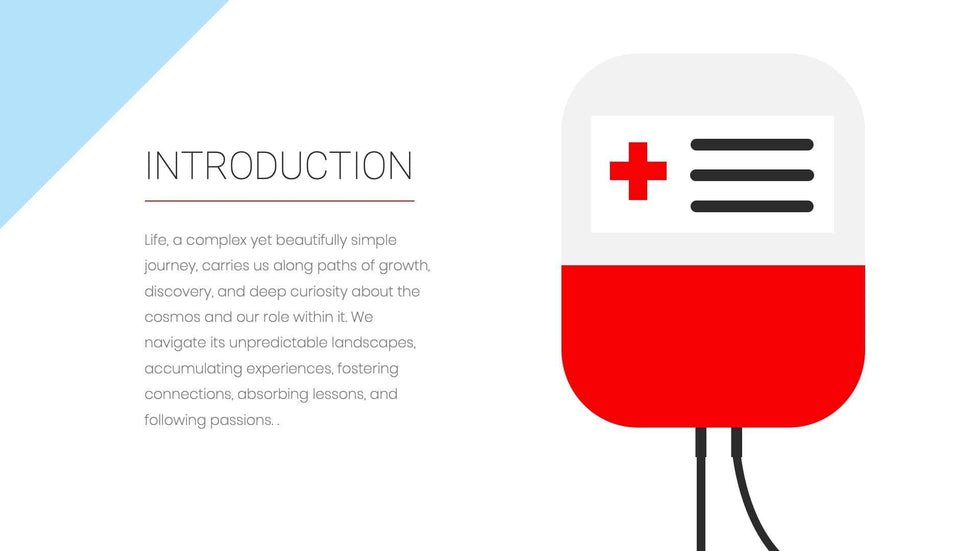 INTRODUCTION

Life, a complex yet beautifully simple journey, carries us along paths of growth, discovery, and deep curiosity about the cosmos and our role within it. We navigate its unpredictable landscapes, accumulating experiences, fostering connections, absorbing lessons, and following passions. .